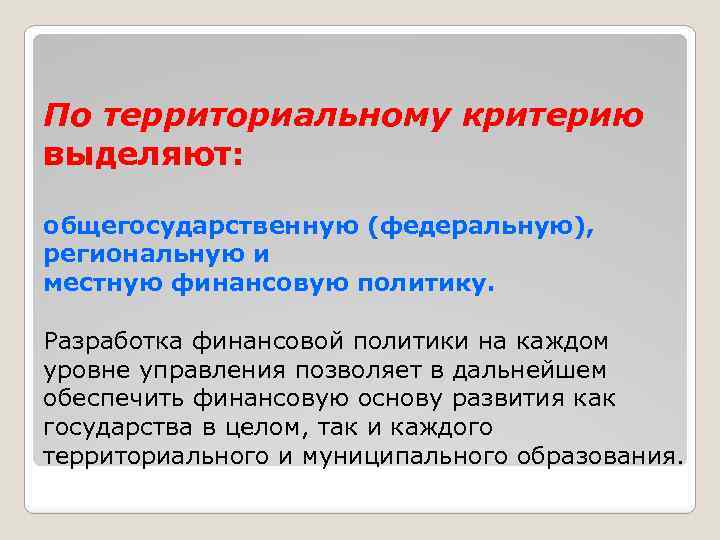 По территориальному критерию выделяют:

общегосударственную (федеральную), региональную и
местную финансовую политику.

Разработка финансовой политики на каждом уровне управления позволяет в дальнейшем обеспечить финансовую основу развития как государства в целом, так и каждого территориального и муниципального образования.